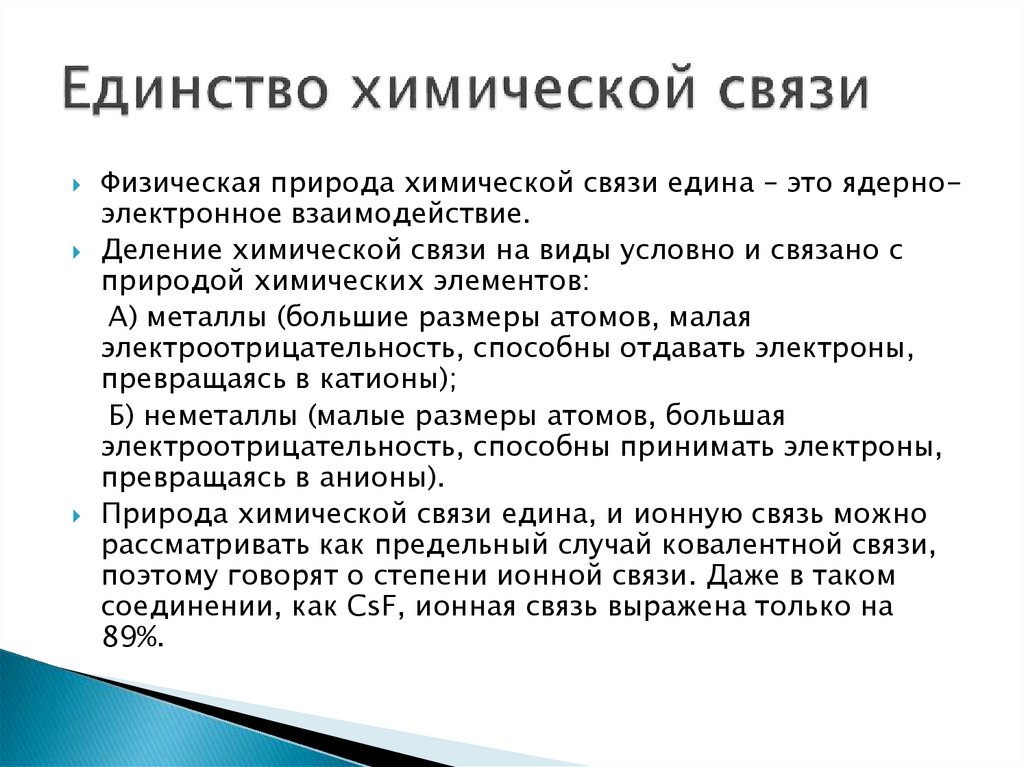 Единство химической связи

Физическая природа химической связи едина – это ядерно-электронное взаимодействие.

Деление химической связи на виды условно и связано с природой химических элементов:

А) металлы (большие размеры атомов, малая электроотрицательность, способны отдавать электроны, превращаясь в катионы);

Б) неметаллы (малые размеры атомов, большая электроотрицательность, способны принимать электроны, превращаясь в анионы).

Природа химической связи едина, и ионную связь можно рассматривать как предельный случай ковалентной связи, поэтому говорят о степени ионной связи. Даже в таком соединении, как CsF, ионная связь выражена только на 89%.